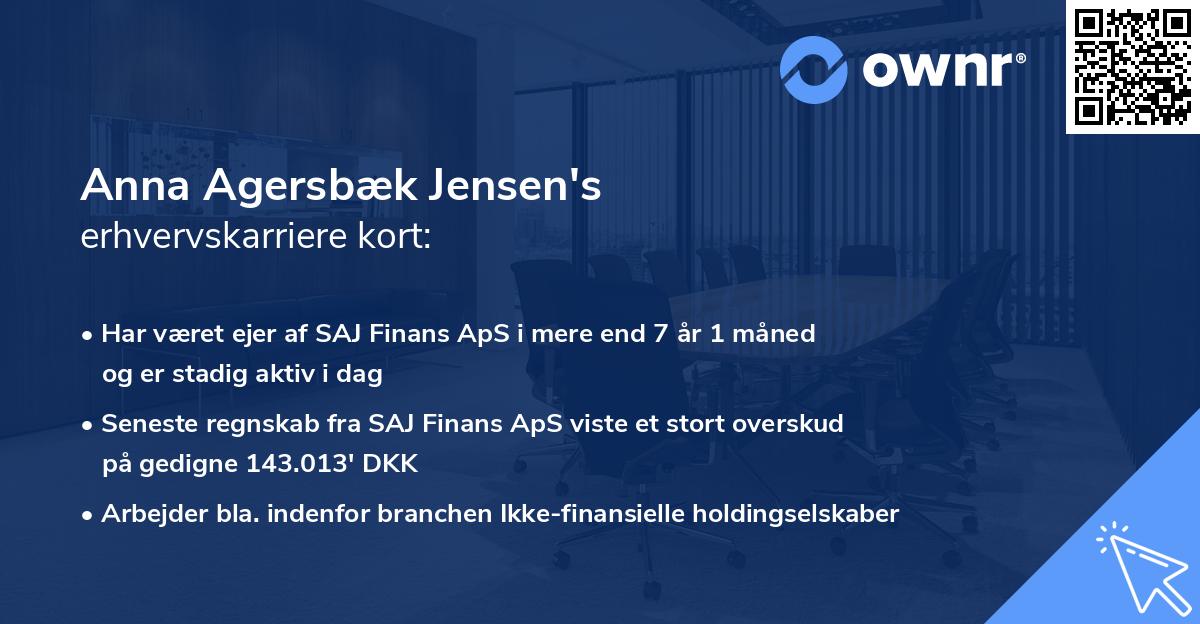 ownr®

Anna Agersbæk Jensen's
erhvervskarriere kort:

• Har været ejer af SAJ Finans ApS i mere end 7 år 1 måned og er stadig aktiv i dag

• Seneste regnskab fra SAJ Finans ApS viste et stort overskud på gedigne 143.013' DKK

• Arbejder bla. indenfor branchen Ikke-finansielle holdingselskaber